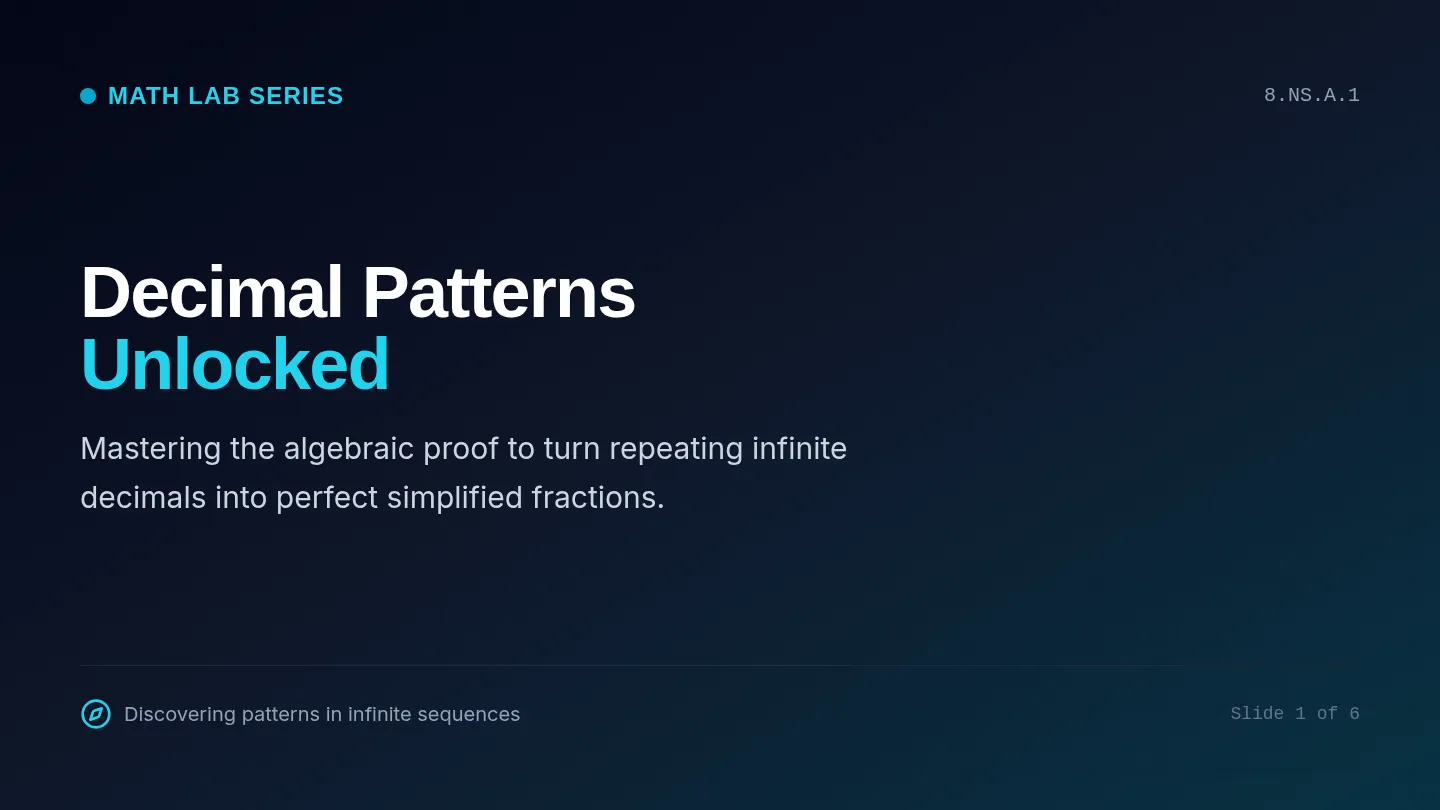 MATH LAB SERIES

8.NS.A.1

Decimal Patterns
Unlocked

Mastering the algebraic proof to turn repeating infinite decimals into perfect simplified fractions.

Discovering patterns in infinite sequences

Slide 1 of 6